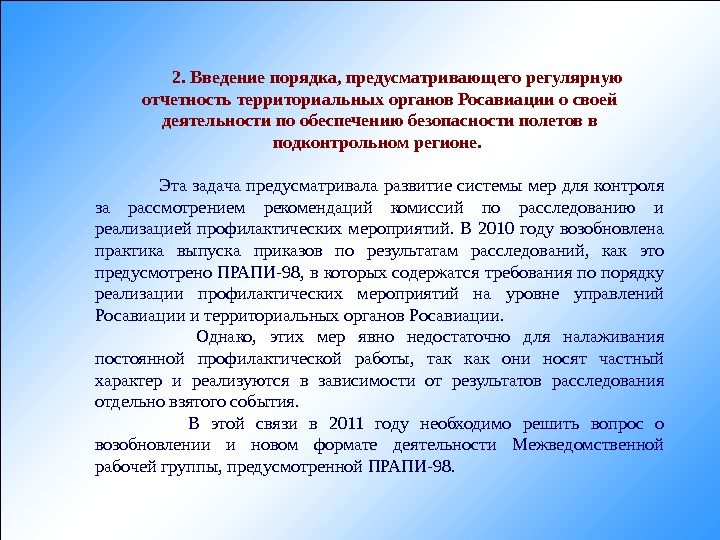 2. Введение порядка, предусматривающего регулярную отчетность территориальных органов Росавиации о своей деятельности по обеспечению безопасности полетов в подконтрольном регионе.

Эта задача предусматривала развитие системы мер для контроля за рассмотрением рекомендаций комиссий по расследованию и реализацией профилактических мероприятий. В 2010 году возобновлена практика выпуска приказов по результатам расследований, как это предусмотрено ПРАПИ-98, в которых содержатся требования по порядку реализации профилактических мероприятий на уровне управлений Росавиации и территориальных органов Росавиации.

Однако, этих мер явно недостаточно для налаживания постоянной профилактической работы, так как они носят частный характер и реализуются в зависимости от результатов расследования отдельно взятого события.

В этой связи в 2011 году необходимо решить вопрос о возобновлении и новом формате деятельности Межведомственной рабочей группы, предусмотренной ПРАПИ-98.